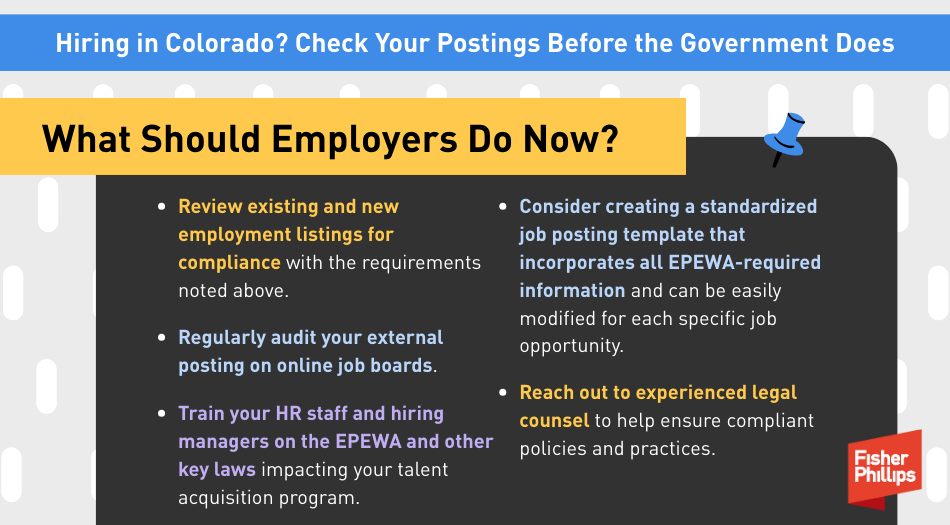 Hiring in Colorado? Check Your Postings Before the Government Does

What Should Employers Do Now?

• Review existing and new employment listings for compliance with the requirements noted above.

• Regularly audit your external posting on online job boards.

• Train your HR staff and hiring managers on the EPEWA and other key laws impacting your talent acquisition program.

• Consider creating a standardized job posting template that incorporates all EPEWA-required information and can be easily modified for each specific job opportunity.

• Reach out to experienced legal counsel to help ensure compliant policies and practices.

Fisher Phillips